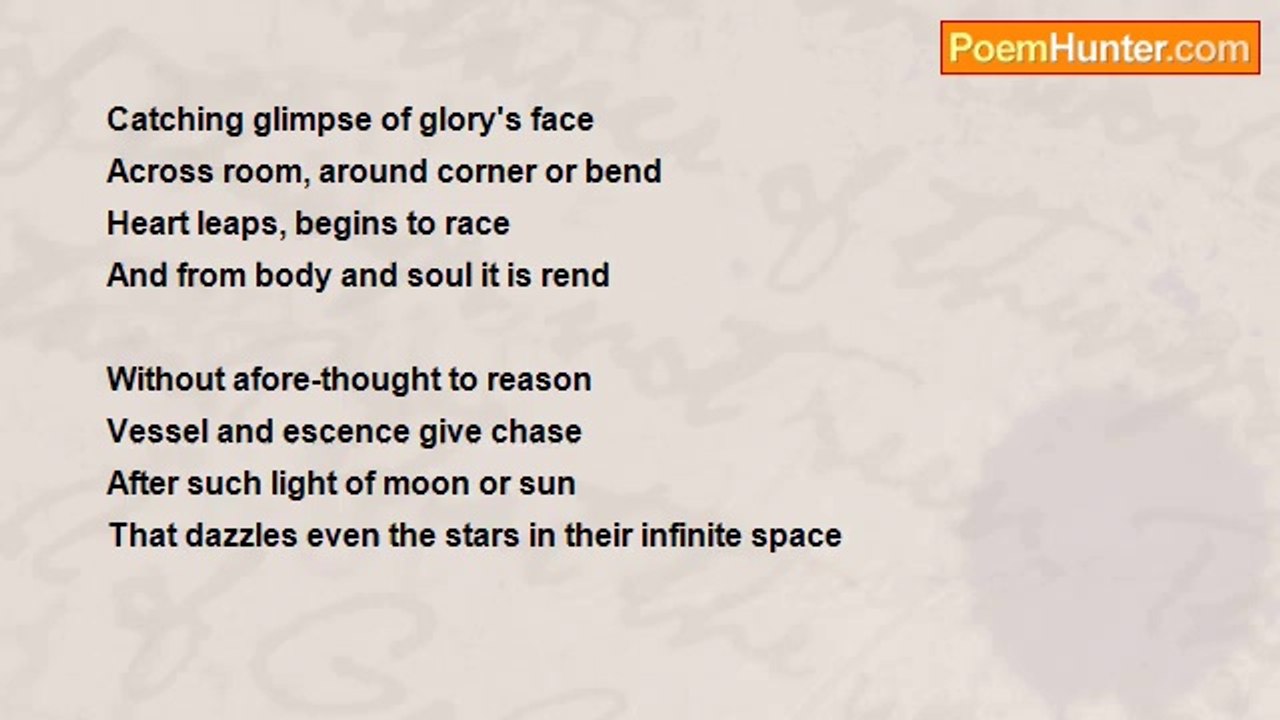 PoemHunter.com

Catching glimpse of glory's face
Across room, around corner or bend
Heart leaps, begins to race
And from body and soul it is rend

Without afore-thought to reason
Vessel and escence give chase
After such light of moon or sun
That dazzles even the stars in their infinite space